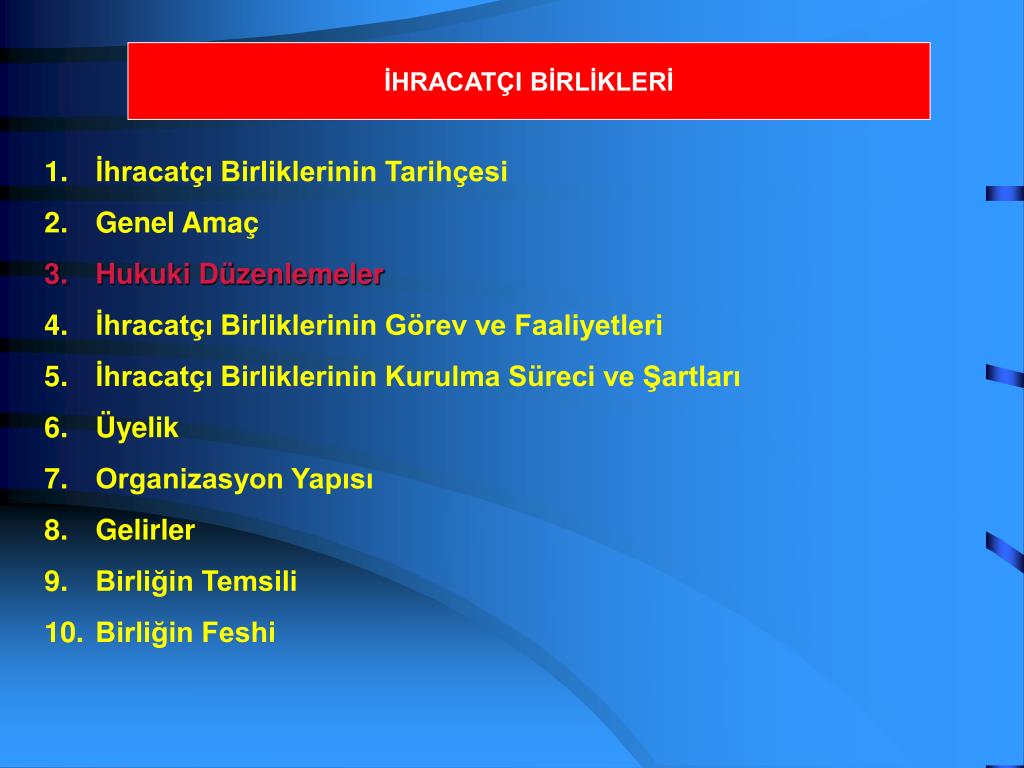 İHRACATÇI BİRLİKLERİ

1. İhracatçı Birliklerinin Tarihçesi
2. Genel Amaç
3. Hukuki Düzenlemeler
4. İhracatçı Birliklerinin Görev ve Faaliyetleri
5. İhracatçı Birliklerinin Kurulma Süreci ve Şartları
6. Üyelik
7. Organizasyon Yapısı
8. Gelirler
9. Birliğin Temsili
10. Birliğin Feshi